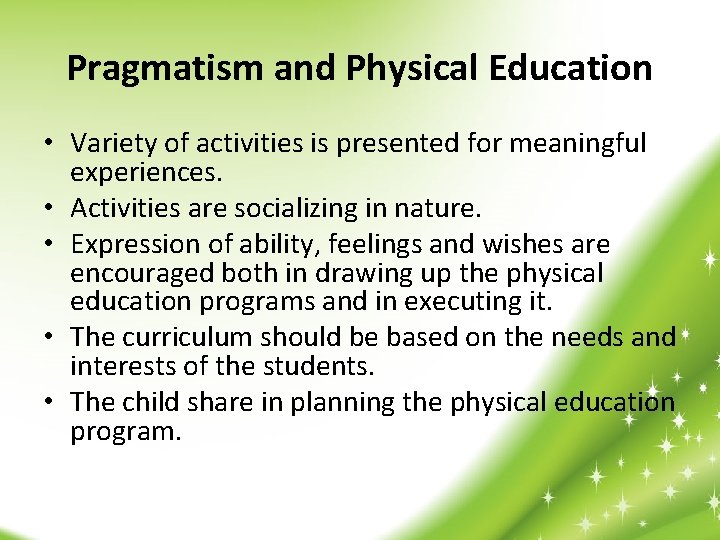 Pragmatism and Physical Education

• Variety of activities is presented for meaningful experiences.
• Activities are socializing in nature.
• Expression of ability, feelings and wishes are encouraged both in drawing up the physical education programs and in executing it.
• The curriculum should be based on the needs and interests of the students.
• The child share in planning the physical education program.